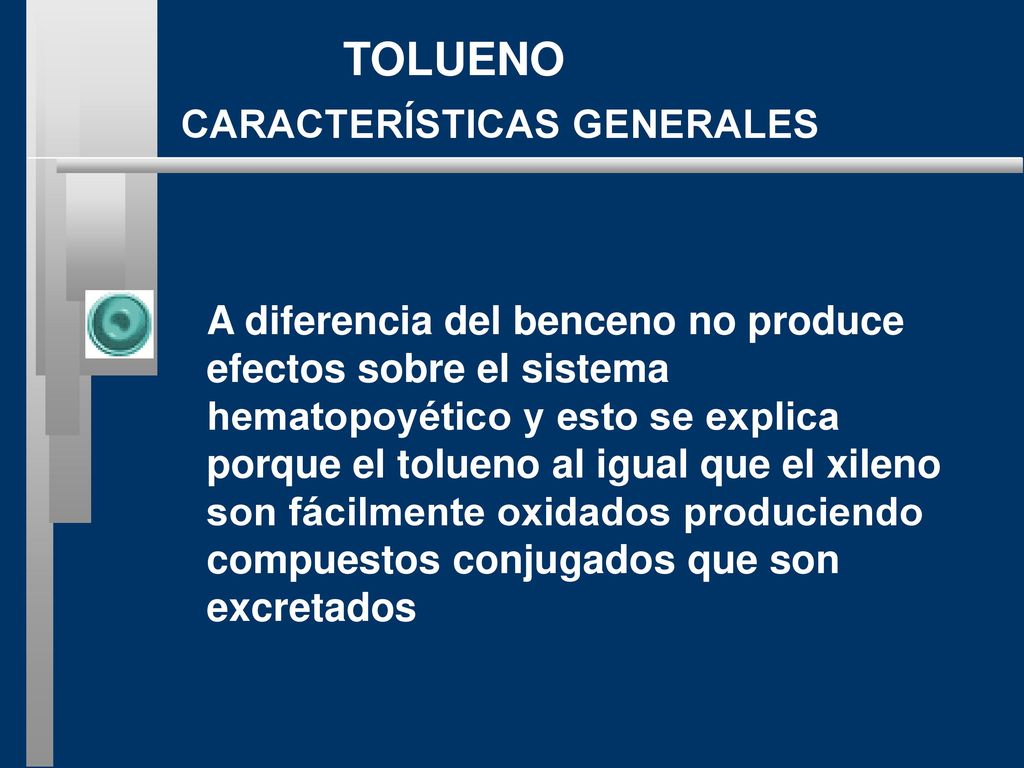 TOLUENO
CARACTERÍSTICAS GENERALES

A diferencia del benceno no produce efectos sobre el sistema hematopoyético y esto se explica porque el tolueno al igual que el xileno son fácilmente oxidados produciendo compuestos conjugados que son excretados